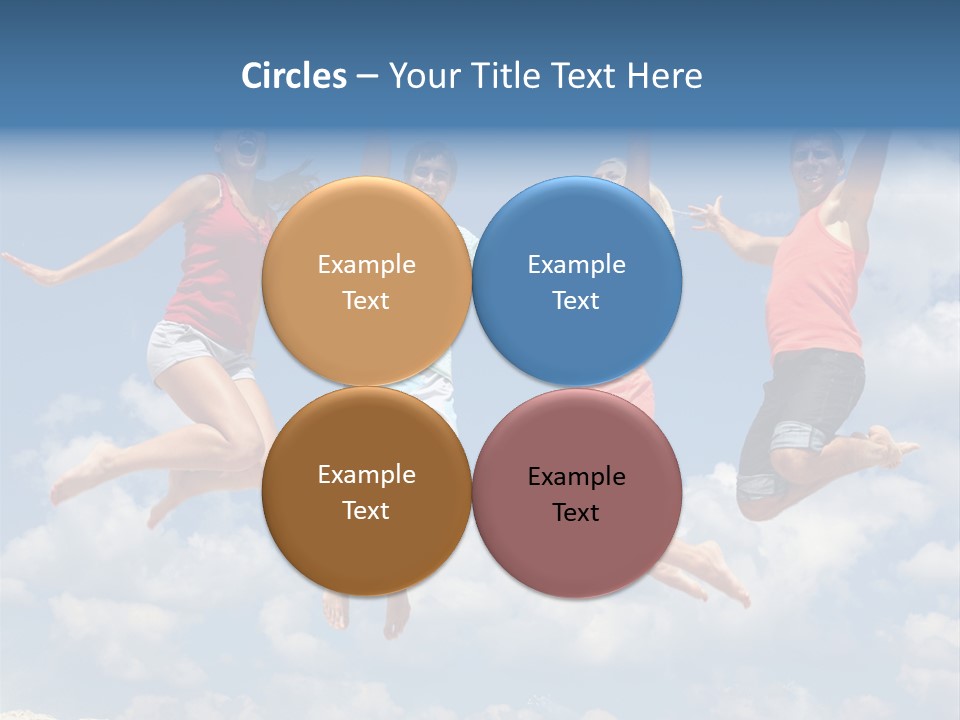 Circles – Your Title Text Here

Example Text

Example Text

Example Text

Example Text